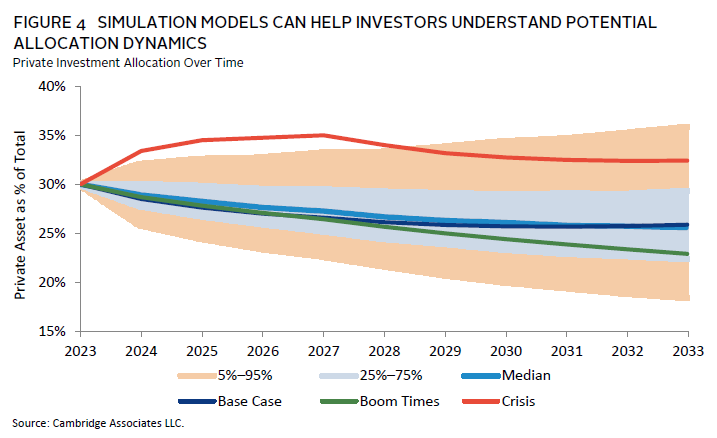 FIGURE 4 SIMULATION MODELS CAN HELP INVESTORS UNDERSTAND POTENTIAL ALLOCATION DYNAMICS
Private Investment Allocation Over Time

Private Asset as % of Total

40%
35%
30%
25%
20%
15%

2023 2024 2025 2026 2027 2028 2029 2030 2031 2032 2033

5%–95%
25%–75%
Median
Base Case
Boom Times
Crisis

Source: Cambridge Associates LLC.